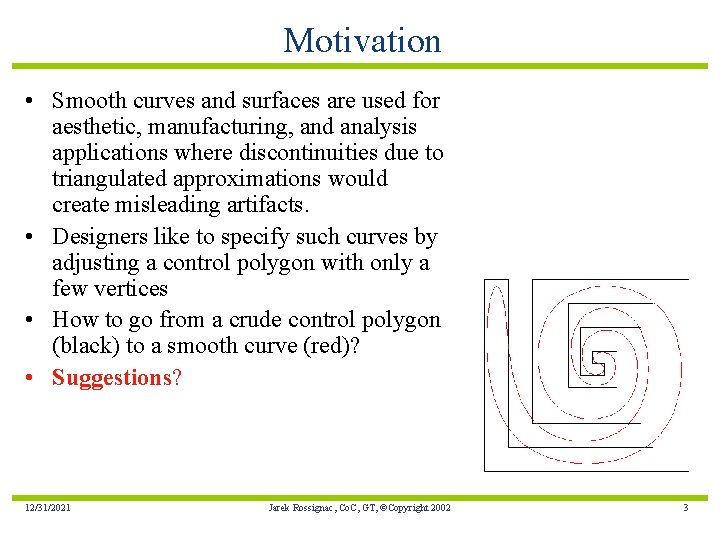 Motivation

• Smooth curves and surfaces are used for aesthetic, manufacturing, and analysis applications where discontinuities due to triangulated approximations would create misleading artifacts.
• Designers like to specify such curves by adjusting a control polygon with only a few vertices
• How to go from a crude control polygon (black) to a smooth curve (red)?
• Suggestions?

12/31/2021 Jarek Rossignac, CoC, GT, ©Copyright 2002 3